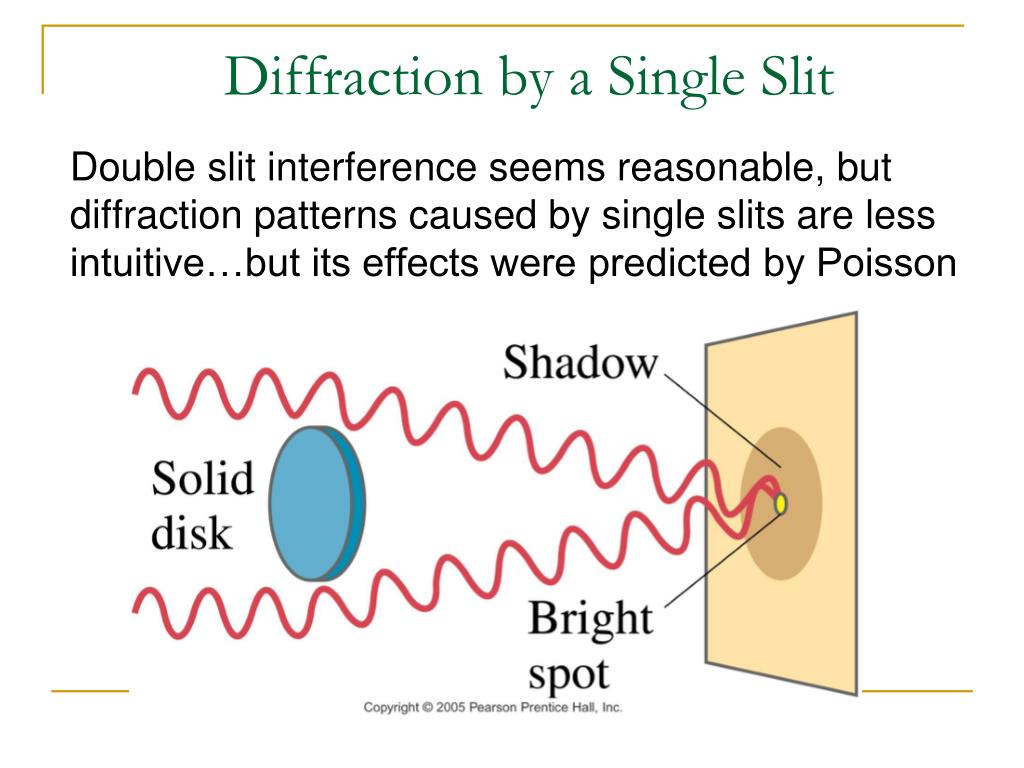 Diffraction by a Single Slit

Double slit interference seems reasonable, but diffraction patterns caused by single slits are less intuitive…but its effects were predicted by Poisson

Shadow

Solid disk

Bright spot

Copyright © 2005 Pearson Prentice Hall, Inc.